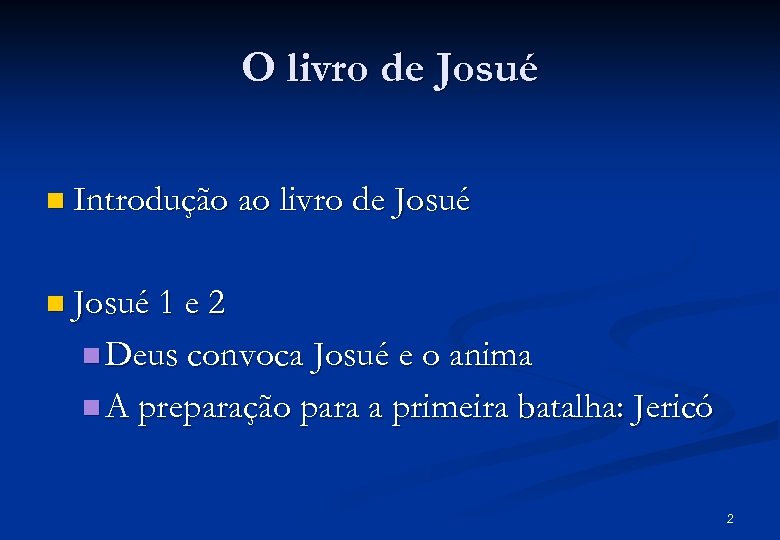 O livro de Josué

Introdução ao livro de Josué

Josué 1 e 2

Deus convoca Josué e o anima

A preparação para a primeira batalha: Jericó

2